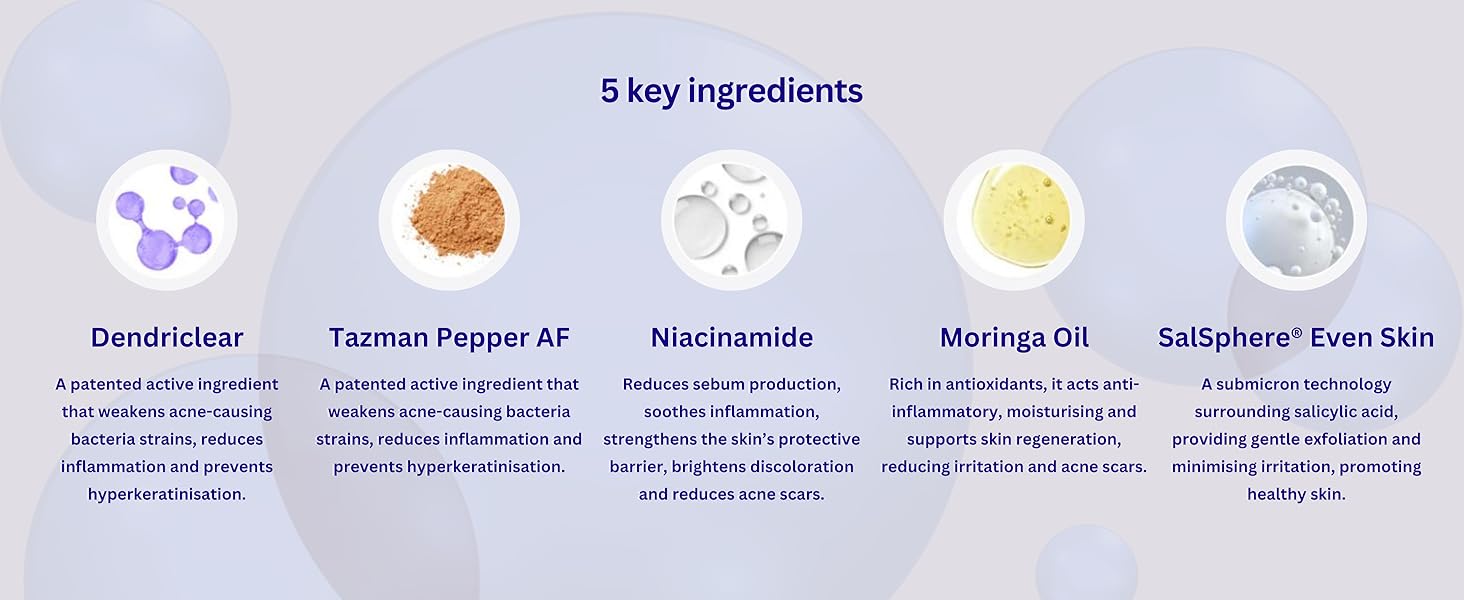 5 key ingredients

Dendriclear

A patented active ingredient that weakens acne-causing bacteria strains, reduces inflammation and prevents hyperkeratinisation.

Tazman Pepper AF

A patented active ingredient that weakens acne-causing bacteria strains, reduces inflammation and prevents hyperkeratinisation.

Niacinamide

Reduces sebum production, soothes inflammation, strengthens the skin's protective barrier, brightens discoloration and reduces acne scars.

Moringa Oil

Rich in antioxidants, it acts anti-inflammatory, moisturising and supports skin regeneration, reducing irritation and acne scars.

SalSphere® Even Skin

A submicron technology surrounding salicylic acid, providing gentle exfoliation and minimising irritation, promoting healthy skin.